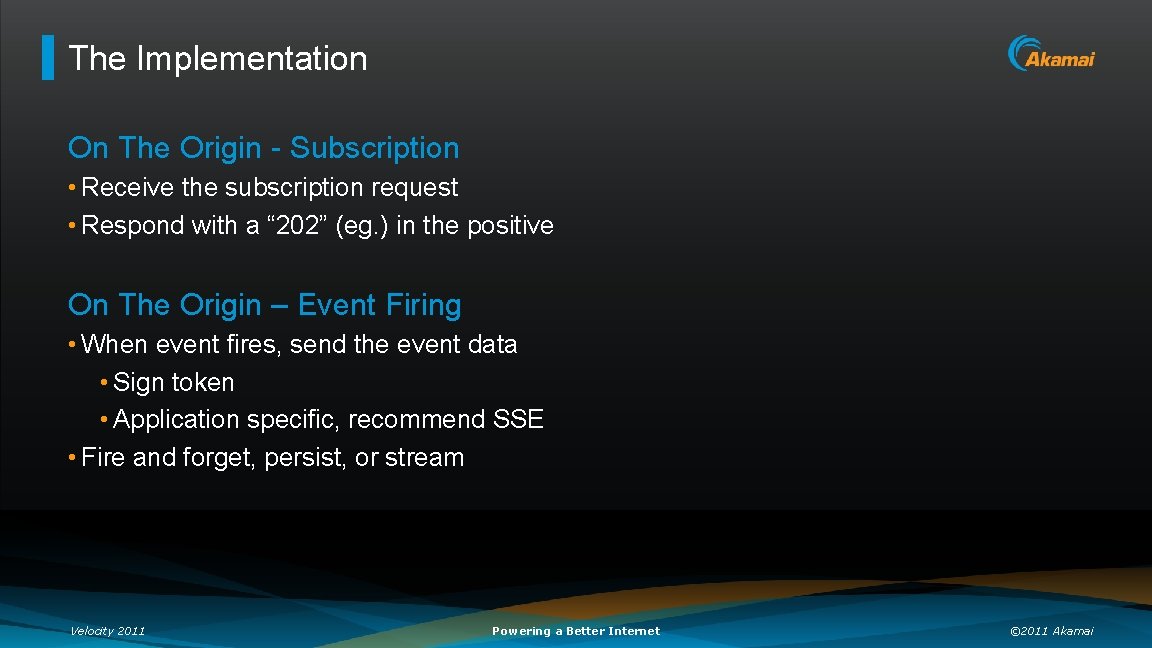 The Implementation

Akamai

On The Origin - Subscription

• Receive the subscription request
• Respond with a “202” (eg.) in the positive

On The Origin – Event Firing

• When event fires, send the event data
  • Sign token
  • Application specific, recommend SSE
• Fire and forget, persist, or stream

Velocity 2011

Powering a Better Internet

©2011 Akamai